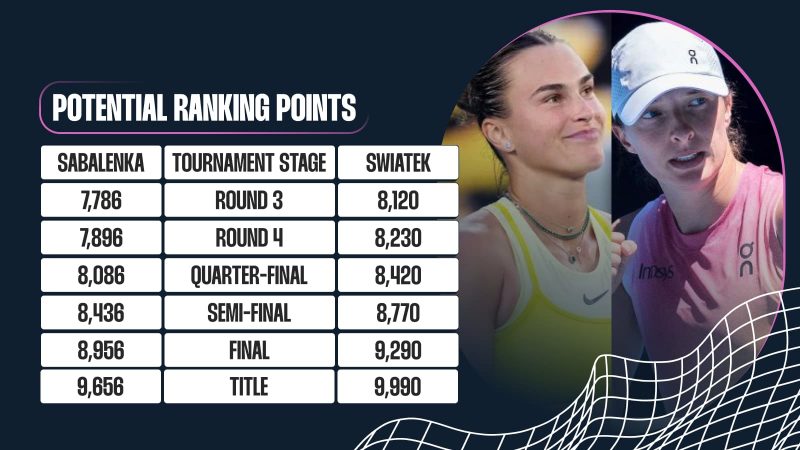 POTENTIAL RANKING POINTS

| SABALENKA | TOURNAMENT STAGE | SWIATEK |
|---|---|---|
| 7,786 | ROUND 3 | 8,120 |
| 7,896 | ROUND 4 | 8,230 |
| 8,086 | QUARTER-FINAL | 8,420 |
| 8,436 | SEMI-FINAL | 8,770 |
| 8,956 | FINAL | 9,290 |
| 9,656 | TITLE | 9,990 |

On

Infosys

On